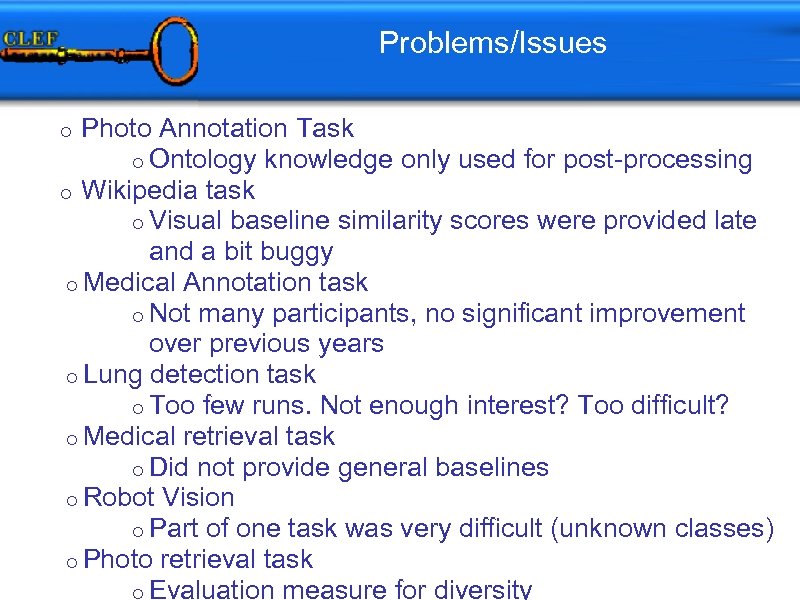 CLEF

Problems/Issues

o Photo Annotation Task
o Ontology knowledge only used for post-processing
o Wikipedia task
o Visual baseline similarity scores were provided late and a bit buggy
o Medical Annotation task
o Not many participants, no significant improvement over previous years
o Lung detection task
o Too few runs. Not enough interest? Too difficult?
o Medical retrieval task
o Did not provide general baselines
o Robot Vision
o Part of one task was very difficult (unknown classes)
o Photo retrieval task
o Evaluation measure for diversity